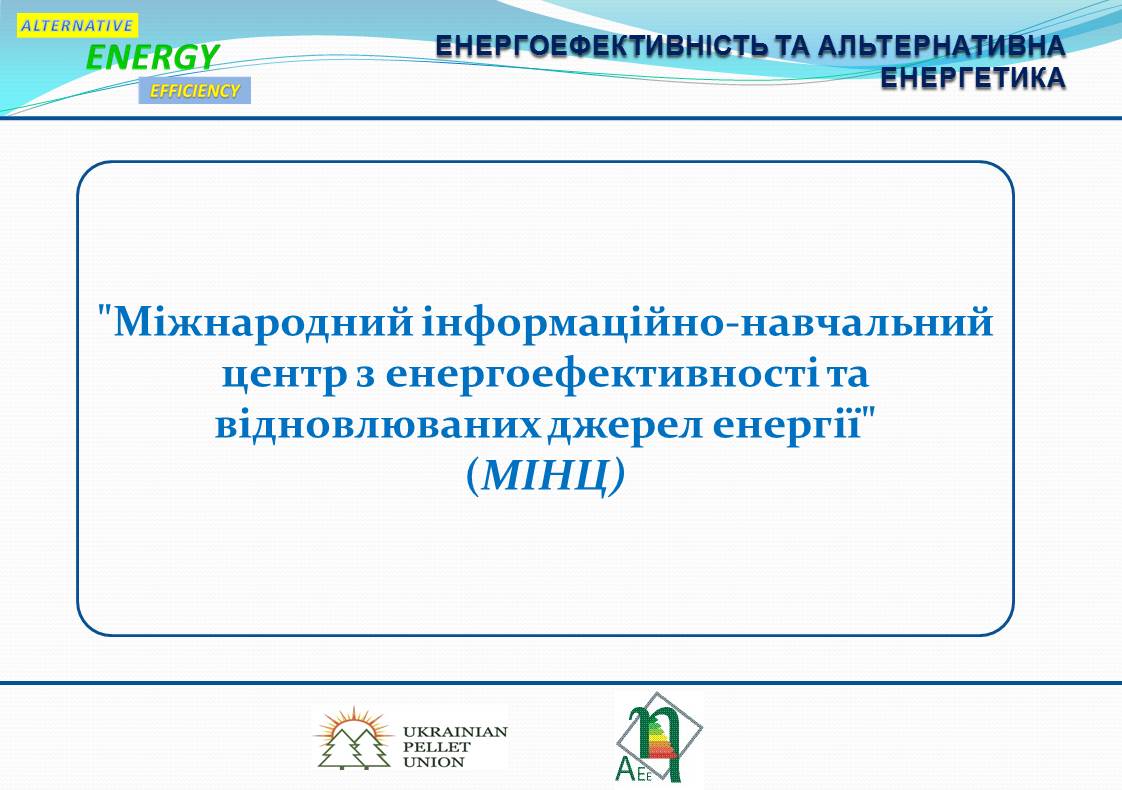 ALTERNATIVE
ENERGY
EFFICIENCY

ЕНЕРГОЕФЕКТИВНІСТЬ ТА АЛЬТЕРНАТИВНА ЕНЕРГЕТИКА

"Міжнародний інформаційно-навчальний центр з енергоефективності та відновлюваних джерел енергії"
(МІНЦ)

UKRAINIAN PELLET UNION

AEE